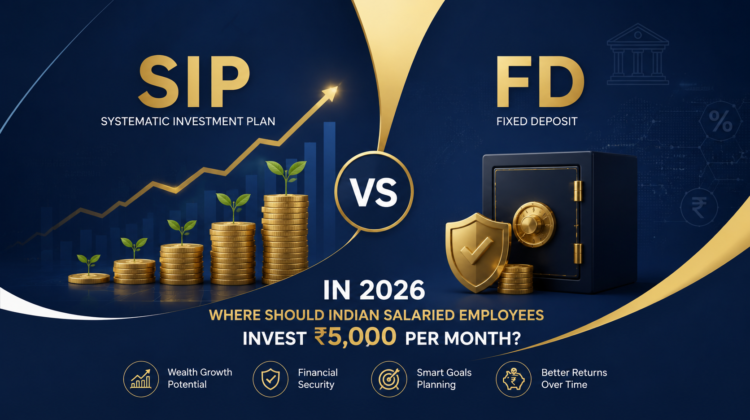 SIP
SYSTEMATIC INVESTMENT PLAN

VS

FD
FIXED DEPOSIT

%

₹

IN 2026
WHERE SHOULD INDIAN SALARIED EMPLOYEES
INVEST ₹5,000 PER MONTH?

Wealth Growth Potential

Financial Security

Smart Goals Planning

Better Returns Over Time